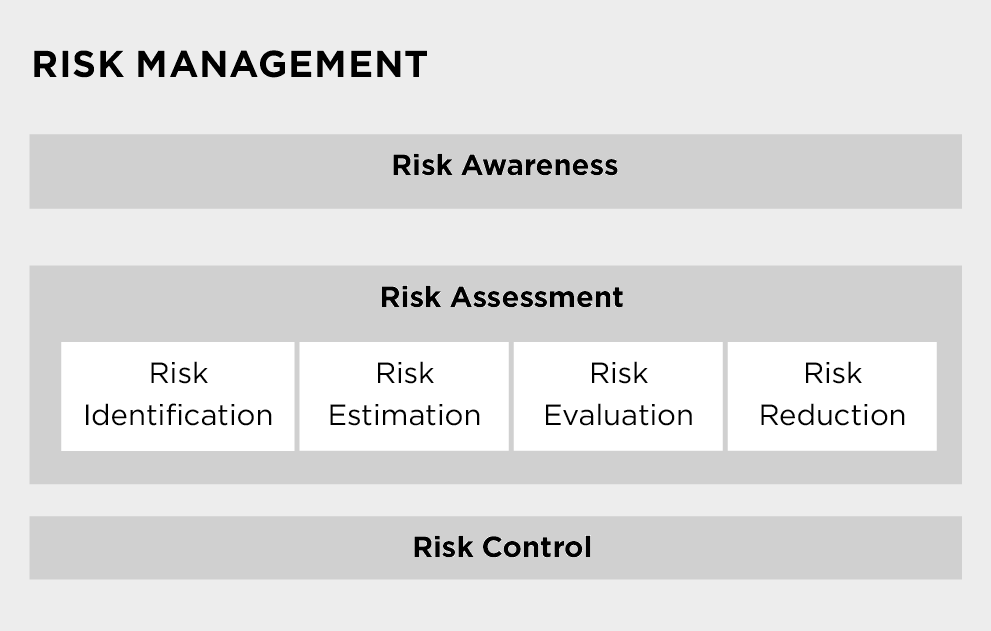 RISK MANAGEMENT

Risk Awareness

Risk Assessment

Risk Identification

Risk Estimation

Risk Evaluation

Risk Reduction

Risk Control